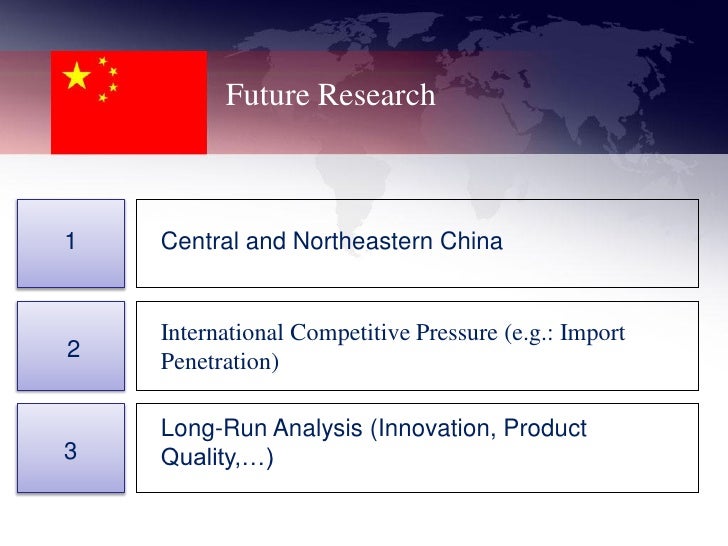 Future Research

1

Central and Northeastern China

2

International Competitive Pressure (e.g.: Import Penetration)

3

Long-Run Analysis (Innovation, Product Quality,…)